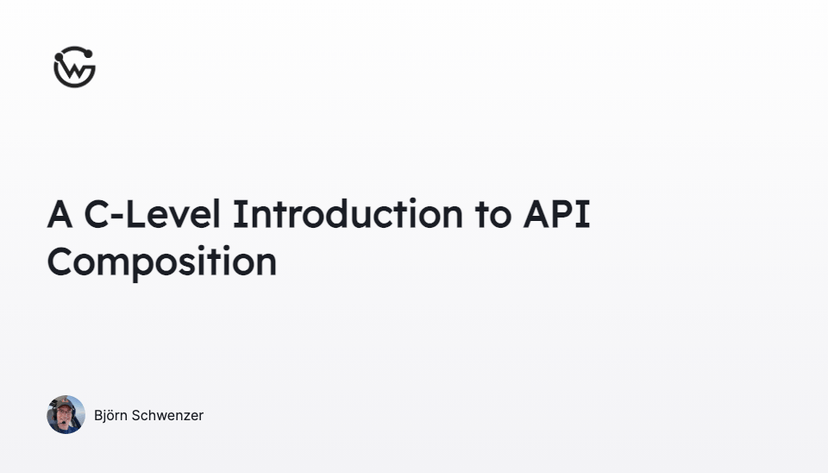 A C-Level Introduction to API Composition

Björn Schwenzer